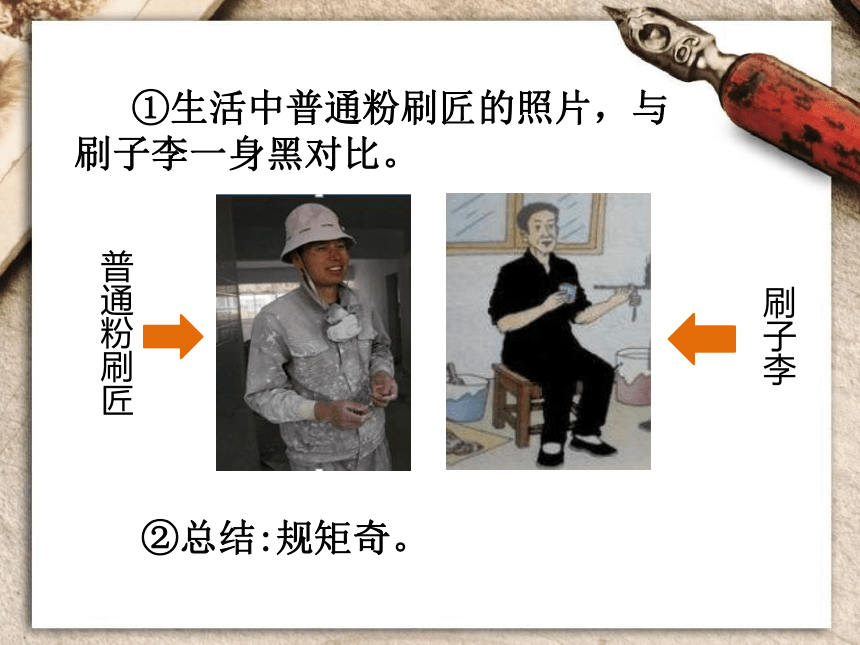 ①生活中普通粉刷匠的照片，与刷子李一身黑对比。

普通粉刷匠

刷子李

②总结:规矩奇。